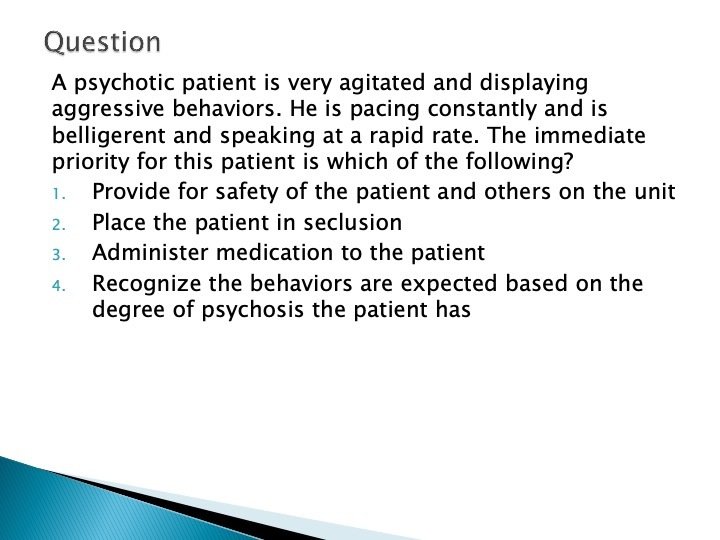 Question

A psychotic patient is very agitated and displaying aggressive behaviors. He is pacing constantly and is belligerent and speaking at a rapid rate. The immediate priority for this patient is which of the following?

1. Provide for safety of the patient and others on the unit
2. Place the patient in seclusion
3. Administer medication to the patient
4. Recognize the behaviors are expected based on the degree of psychosis the patient has